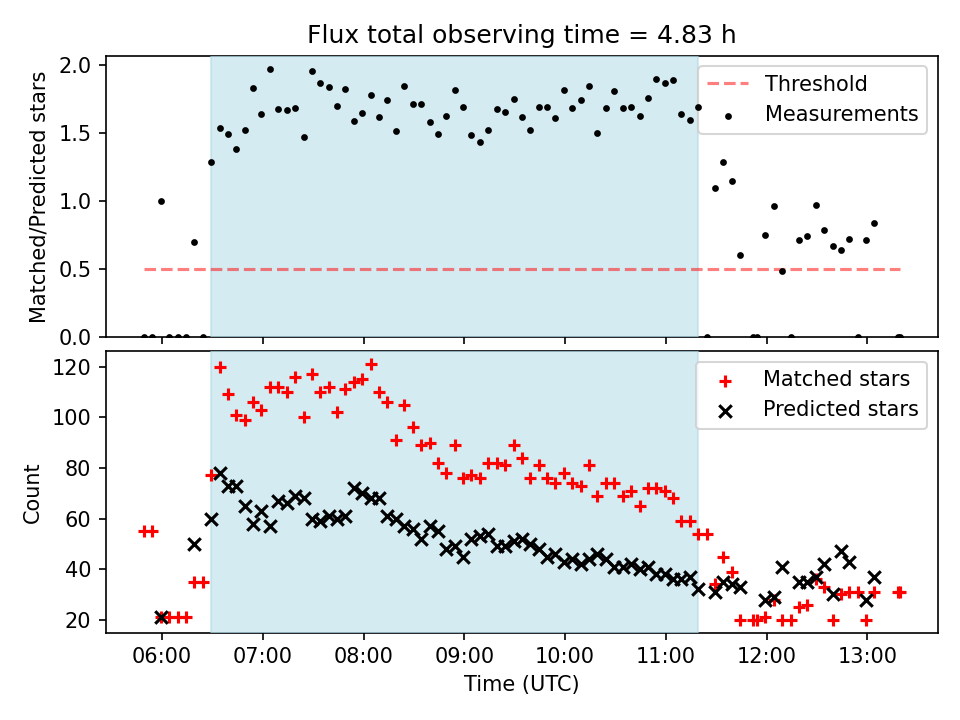 Flux total observing time = 4.83 h

Matched/Predicted stars

2.0
1.5
1.0
0.5
0.0

Threshold
Measurements

Count

120
100
80
60
40
20

Matched stars
Predicted stars

06:00
07:00
08:00
09:00
10:00
11:00
12:00
13:00

Time (UTC)